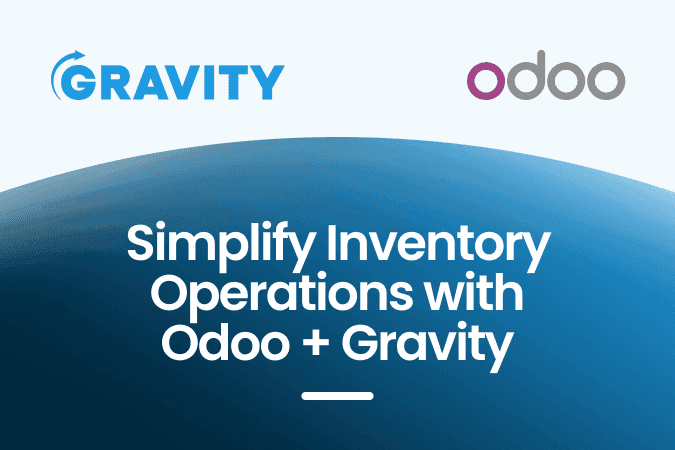 GRAVITY

odoo

Simplify Inventory Operations with Odoo + Gravity